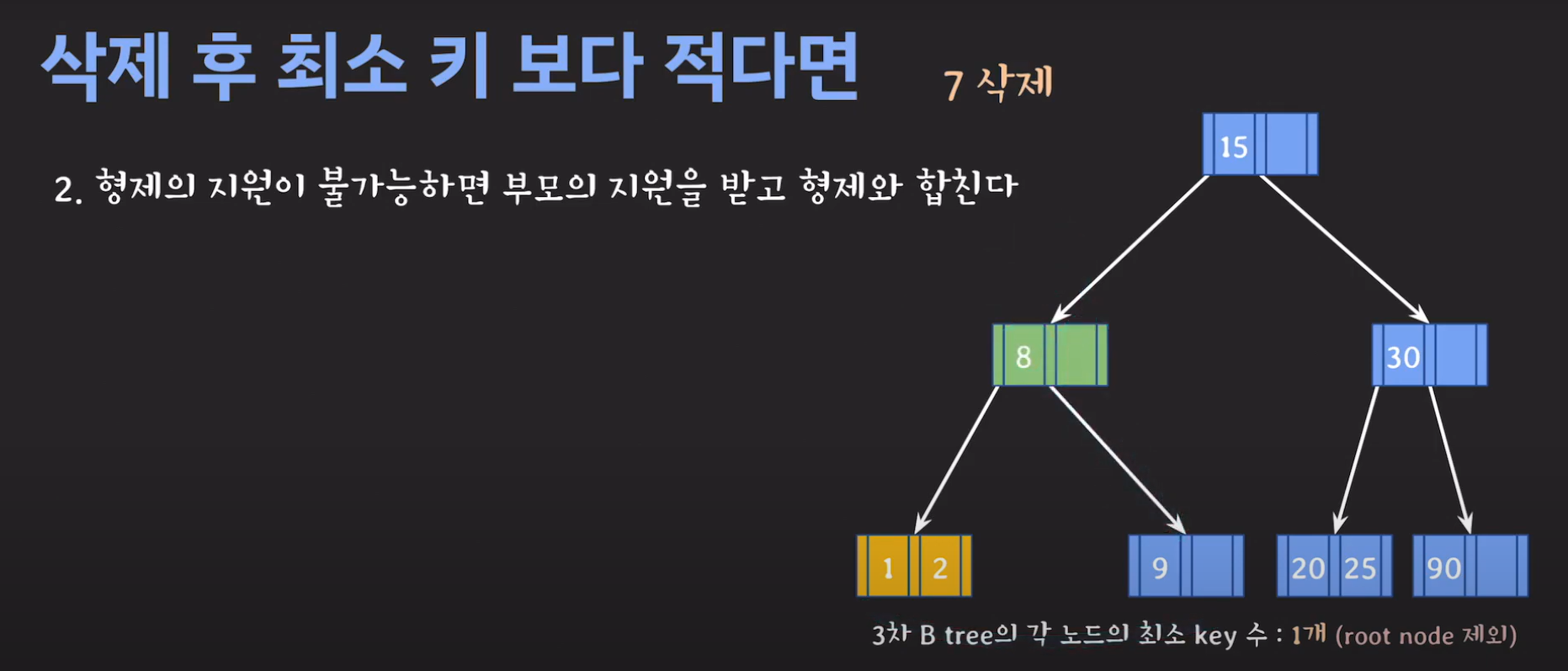 삭제 후 최소 키 보다 적다면

7 삭제

2. 형제의 지원이 불가능하면 부모의 지원을 받고 형제와 합친다

15

8

30

1 2

9

20 25

90

3차 B tree의 각 노드의 최소 key 수 : 1개 (root node 제외)